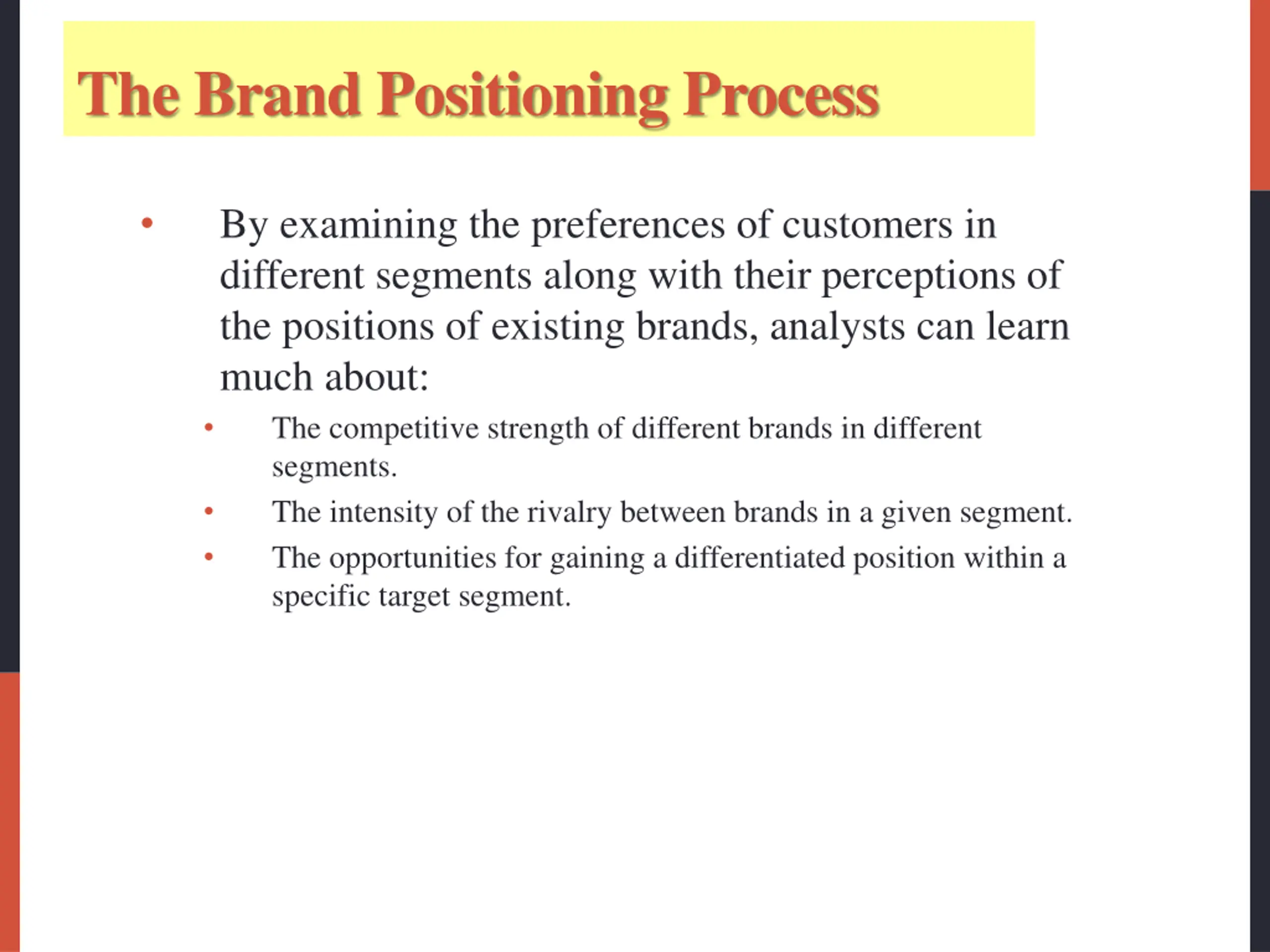 The Brand Positioning Process

• By examining the preferences of customers in different segments along with their perceptions of the positions of existing brands, analysts can learn much about:

• The competitive strength of different brands in different segments.

• The intensity of the rivalry between brands in a given segment.

• The opportunities for gaining a differentiated position within a specific target segment.